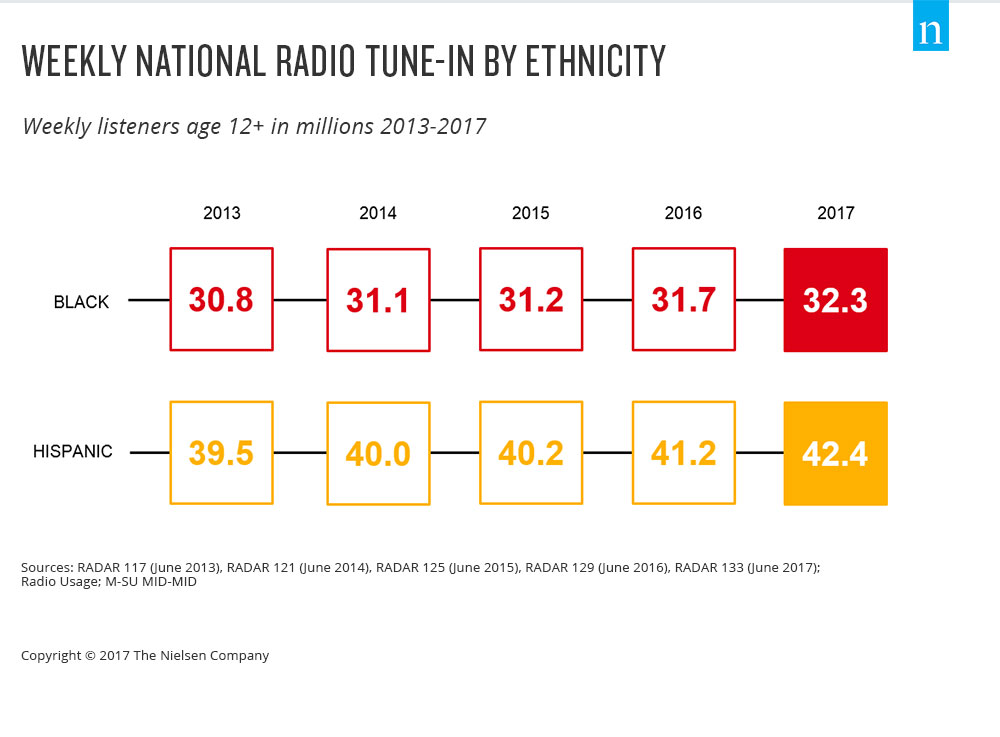 n

WEEKLY NATIONAL RADIO TUNE-IN BY ETHNICITY

Weekly listeners age 12+ in millions 2013-2017

| | 2013 | 2014 | 2015 | 2016 | 2017 |
|---|---|---|---|---|---|
| BLACK | 30.8 | 31.1 | 31.2 | 31.7 | 32.3 |
| HISPANIC | 39.5 | 40.0 | 40.2 | 41.2 | 42.4 |

Sources: RADAR 117 (June 2013), RADAR 121 (June 2014), RADAR 125 (June 2015), RADAR 129 (June 2016), RADAR 133 (June 2017); Radio Usage; M-SU MID-MID

Copyright © 2017 The Nielsen Company